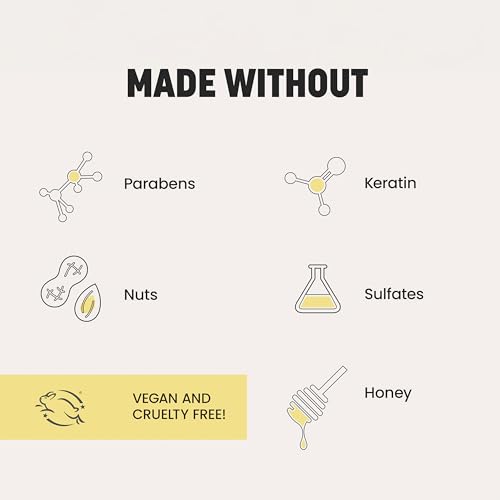 MADE WITHOUT

Parabens

Keratin

Nuts

Sulfates

VEGAN AND CRUELTY FREE!

Honey